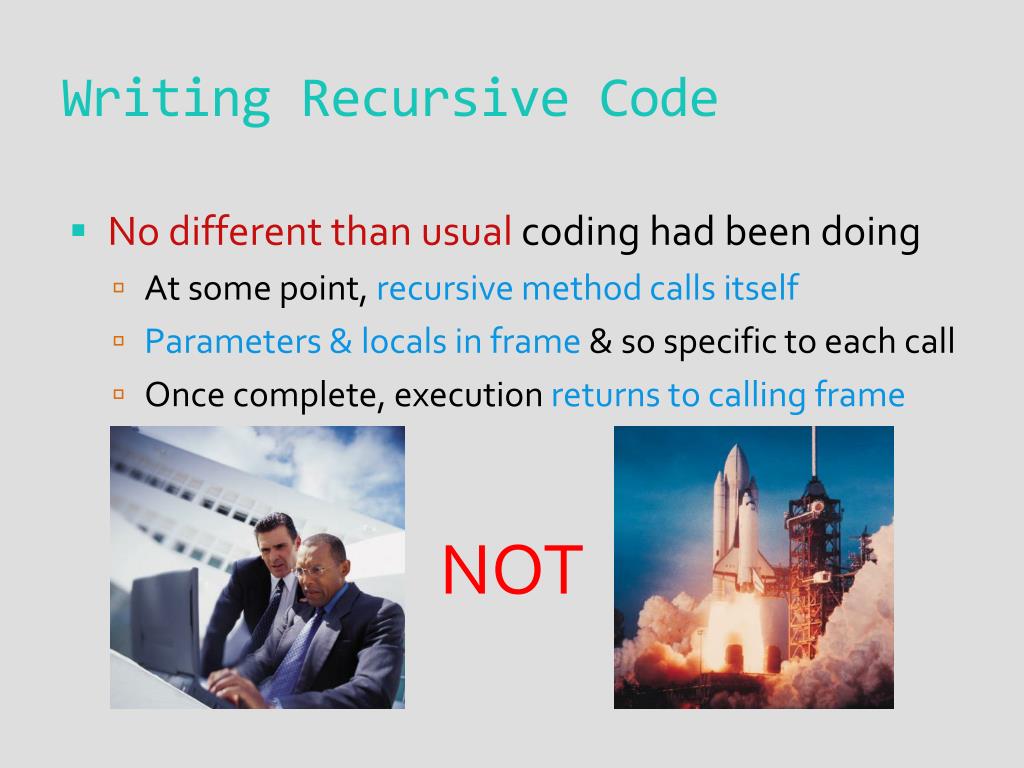 Writing Recursive Code

No different than usual coding had been doing

At some point, recursive method calls itself

Parameters & locals in frame & so specific to each call

Once complete, execution returns to calling frame

NOT